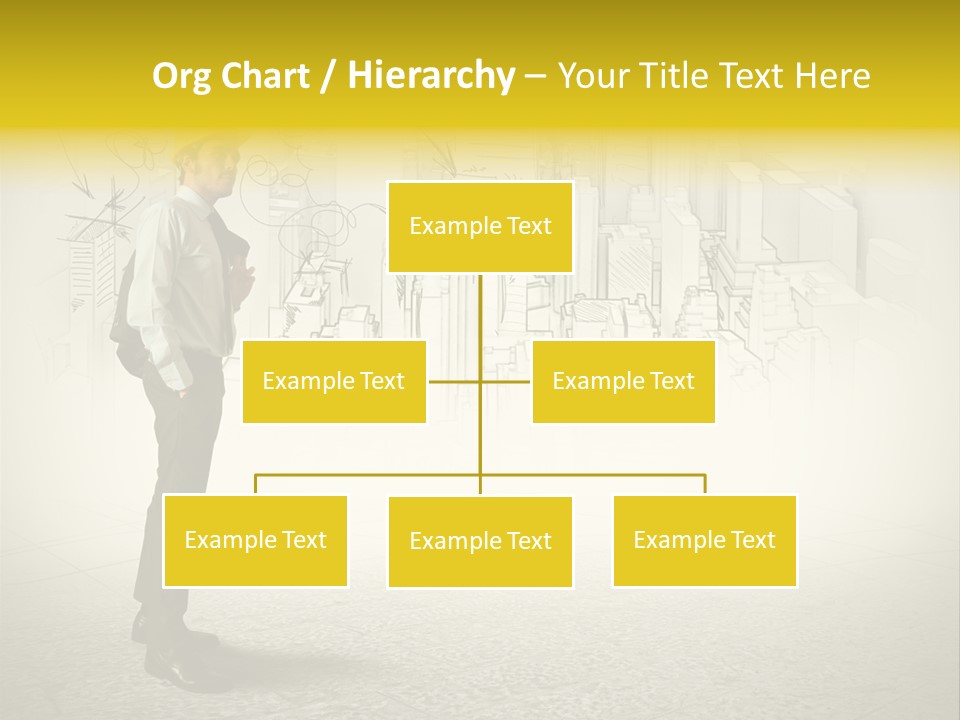 Org Chart / Hierarchy – Your Title Text Here

Example Text

Example Text

Example Text

Example Text

Example Text

Example Text